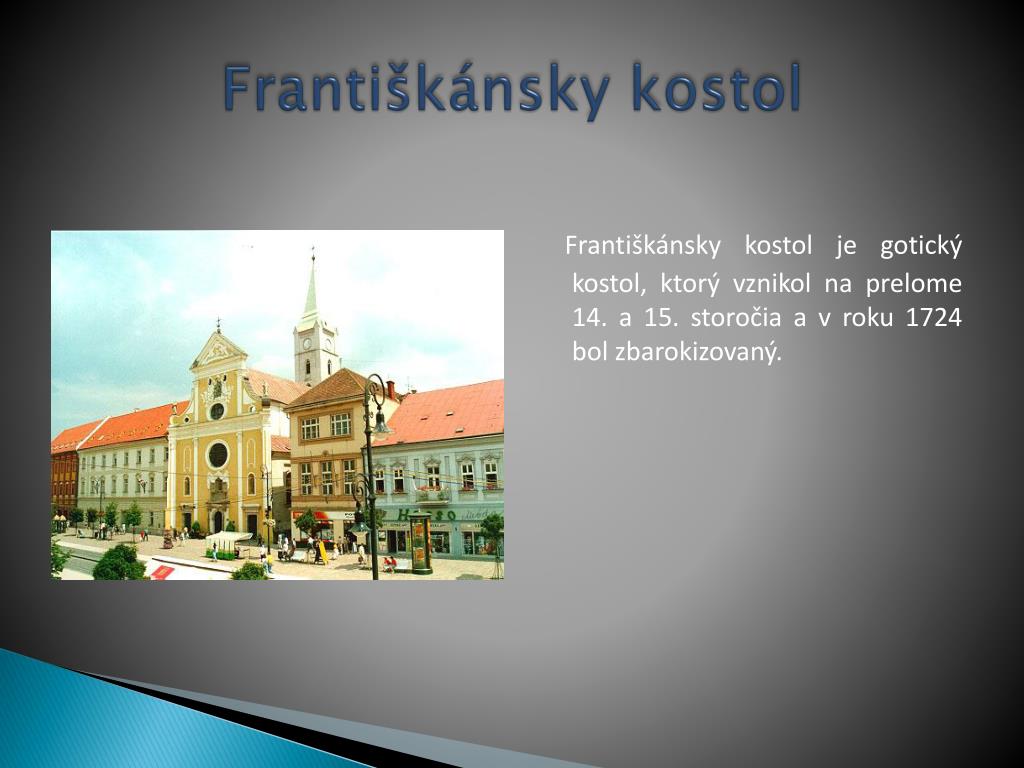 Františkánsky kostol

Františkánsky kostol je gotický kostol, ktorý vznikol na prelome 14. a 15. storočia a v roku 1724 bol zbarokizovaný.